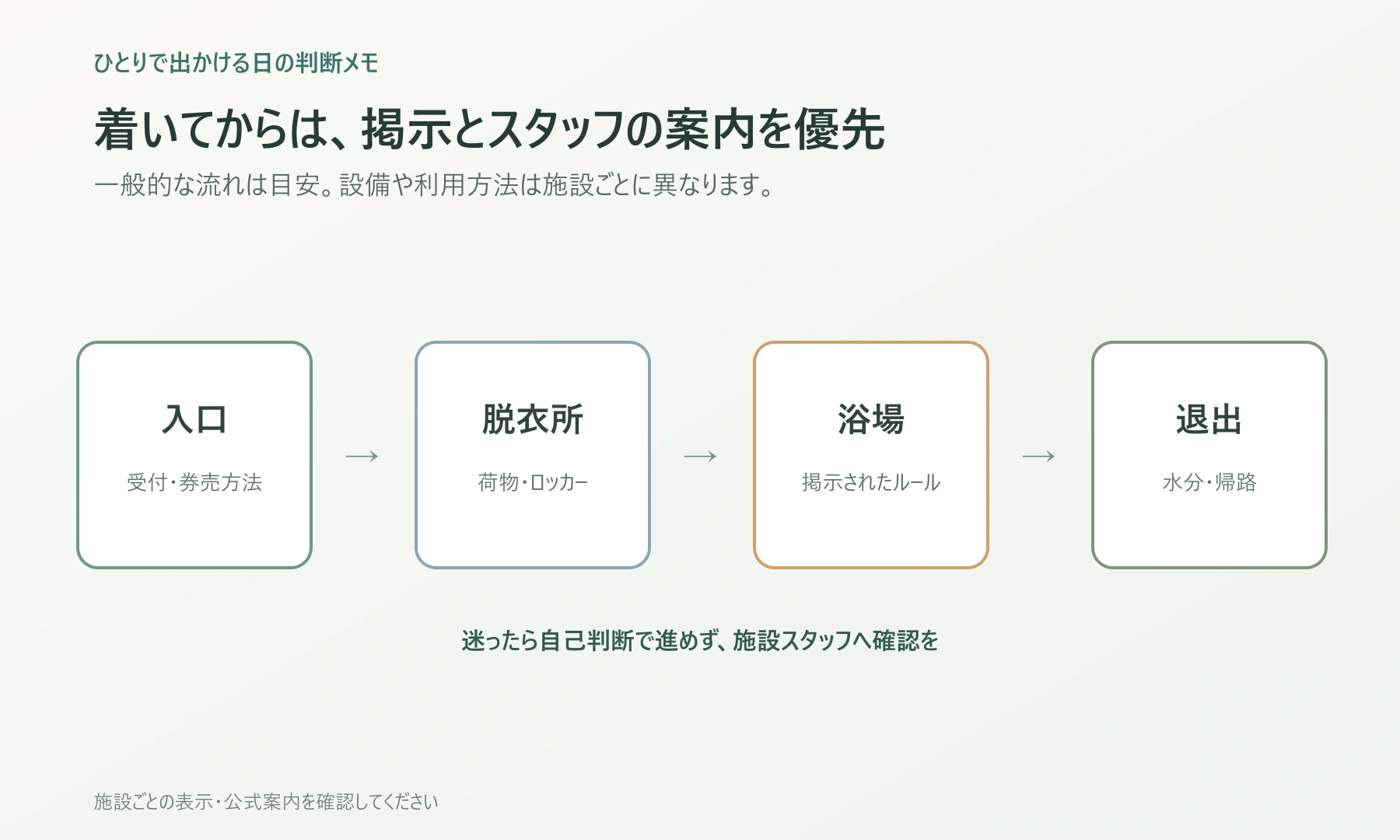 ひとりで出かける日の判断メモ

着いてからは、掲示とスタッフの案内を優先

一般的な流れは目安。設備や利用方法は施設ごとに異なります。

入口

受付・券売方法

→

脱衣所

荷物・ロッカー

→

浴場

掲示されたルール

→

退出

水分・帰路

迷ったら自己判断で進めず、施設スタッフへ確認を

施設ごとの表示・公式案内を確認してください